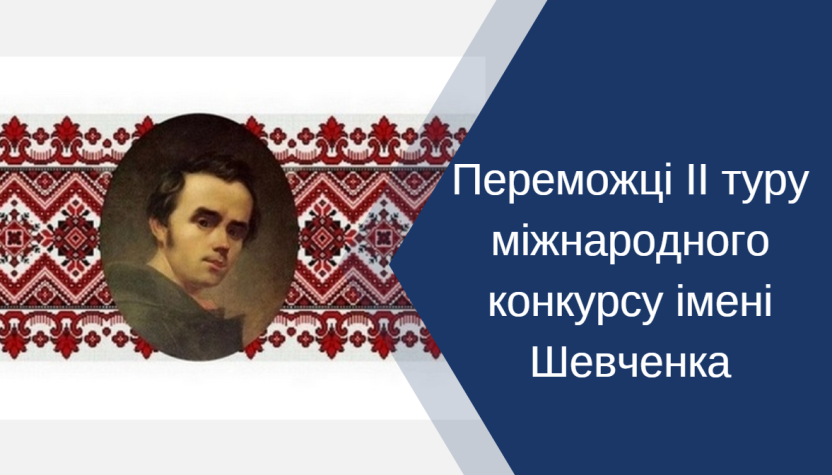 Переможці II туру міжнародного конкурсу імені Шевченка